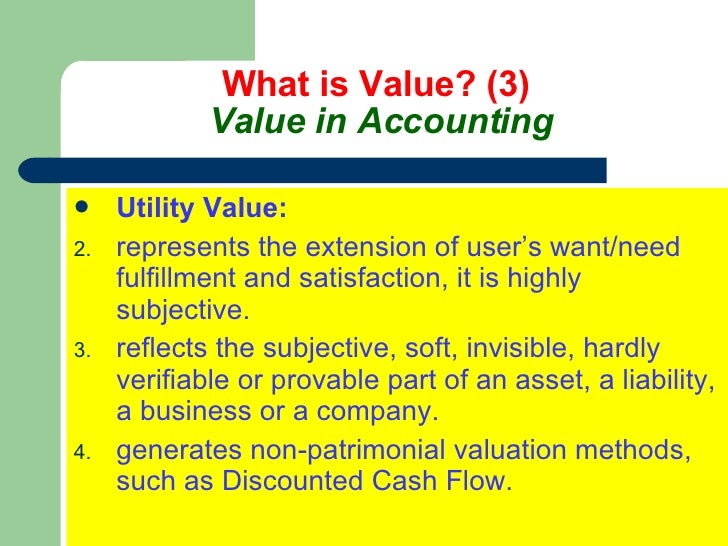 What is Value? (3)
Value in Accounting

• Utility Value:
2. represents the extension of user's want/need fulfillment and satisfaction, it is highly subjective.
3. reflects the subjective, soft, invisible, hardly verifiable or provable part of an asset, a liability, a business or a company.
4. generates non-patrimonial valuation methods, such as Discounted Cash Flow.